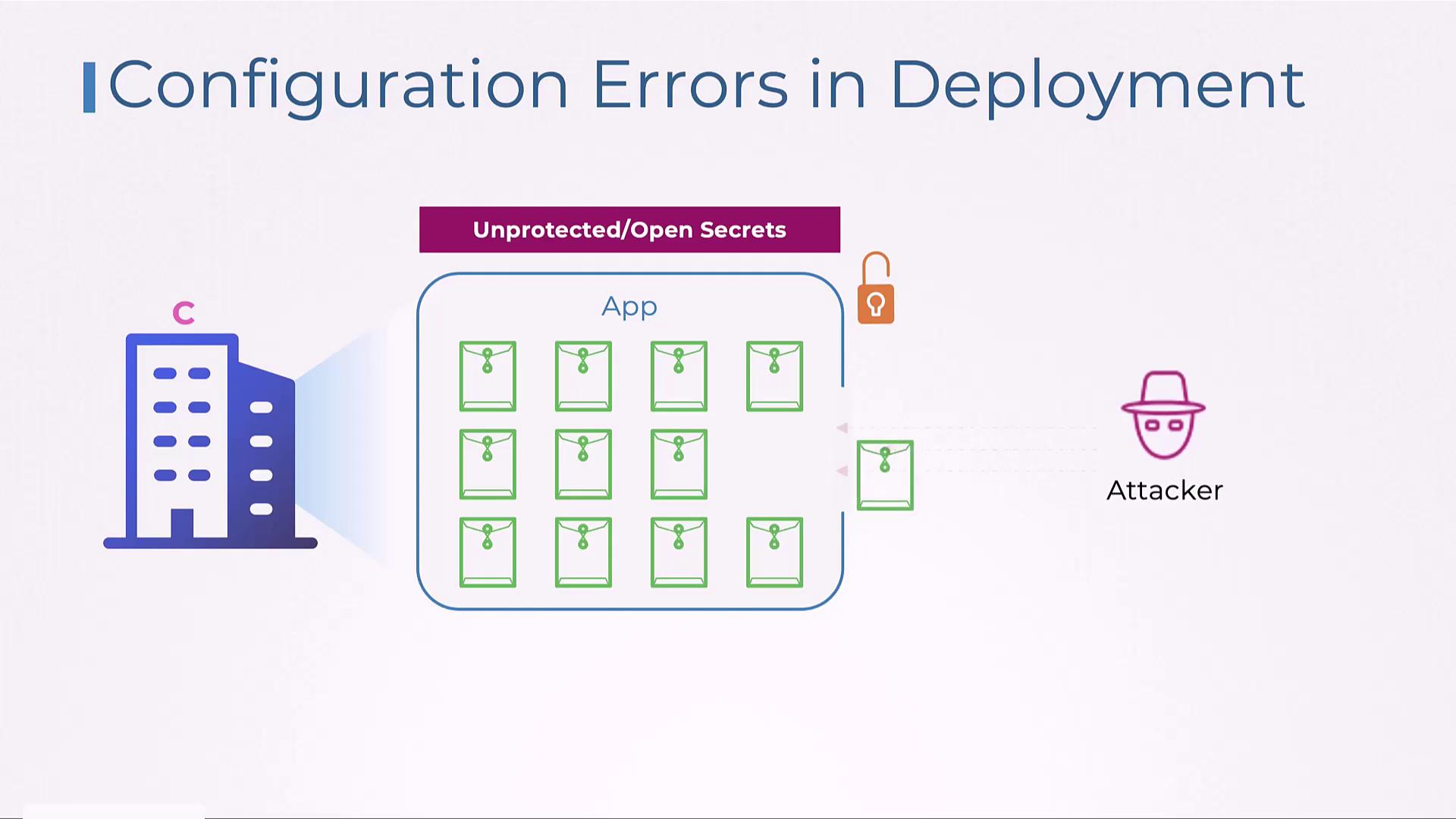 Configuration Errors in Deployment

Unprotected/Open Secrets

C

App

Attacker